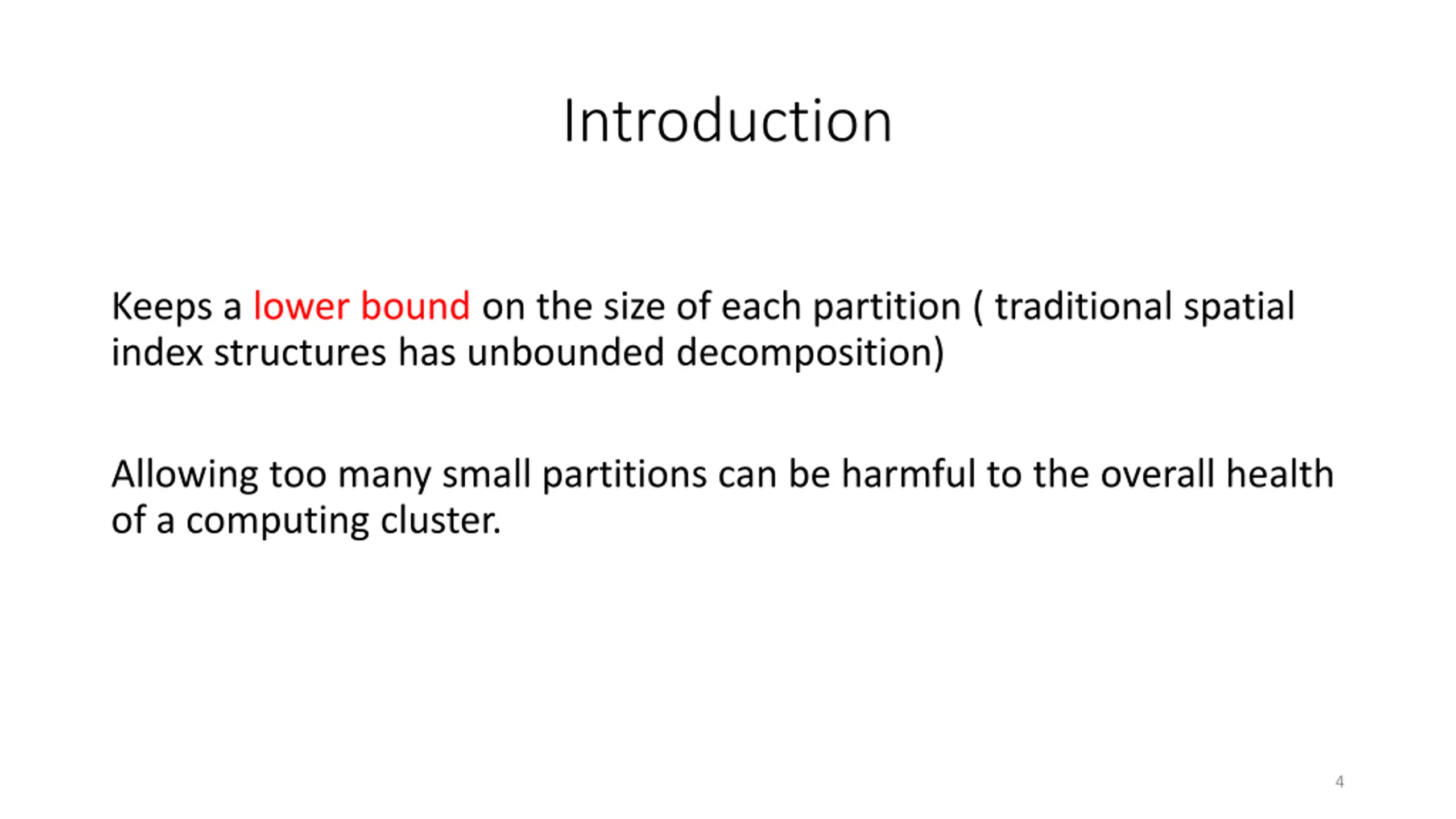 Introduction

Keeps a lower bound on the size of each partition ( traditional spatial index structures has unbounded decomposition)

Allowing too many small partitions can be harmful to the overall health of a computing cluster.

4